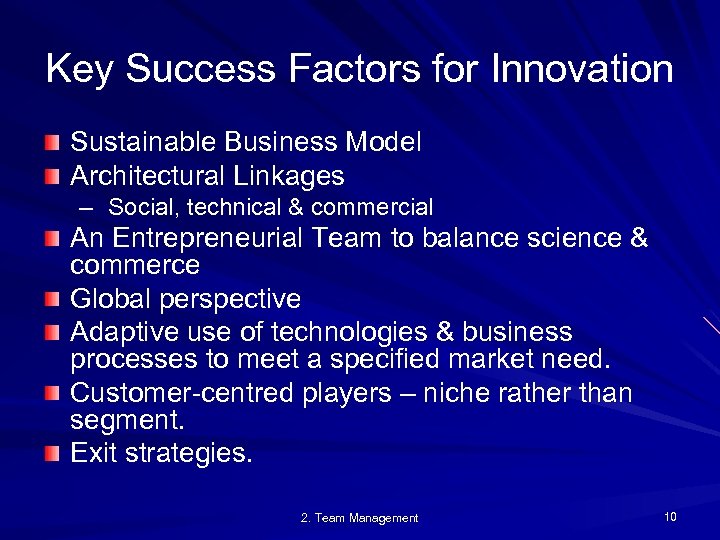 Key Success Factors for Innovation

Sustainable Business Model
Architectural Linkages
– Social, technical & commercial
An Entrepreneurial Team to balance science & commerce
Global perspective
Adaptive use of technologies & business processes to meet a specified market need.
Customer-centred players – niche rather than segment.
Exit strategies.

2. Team Management

10